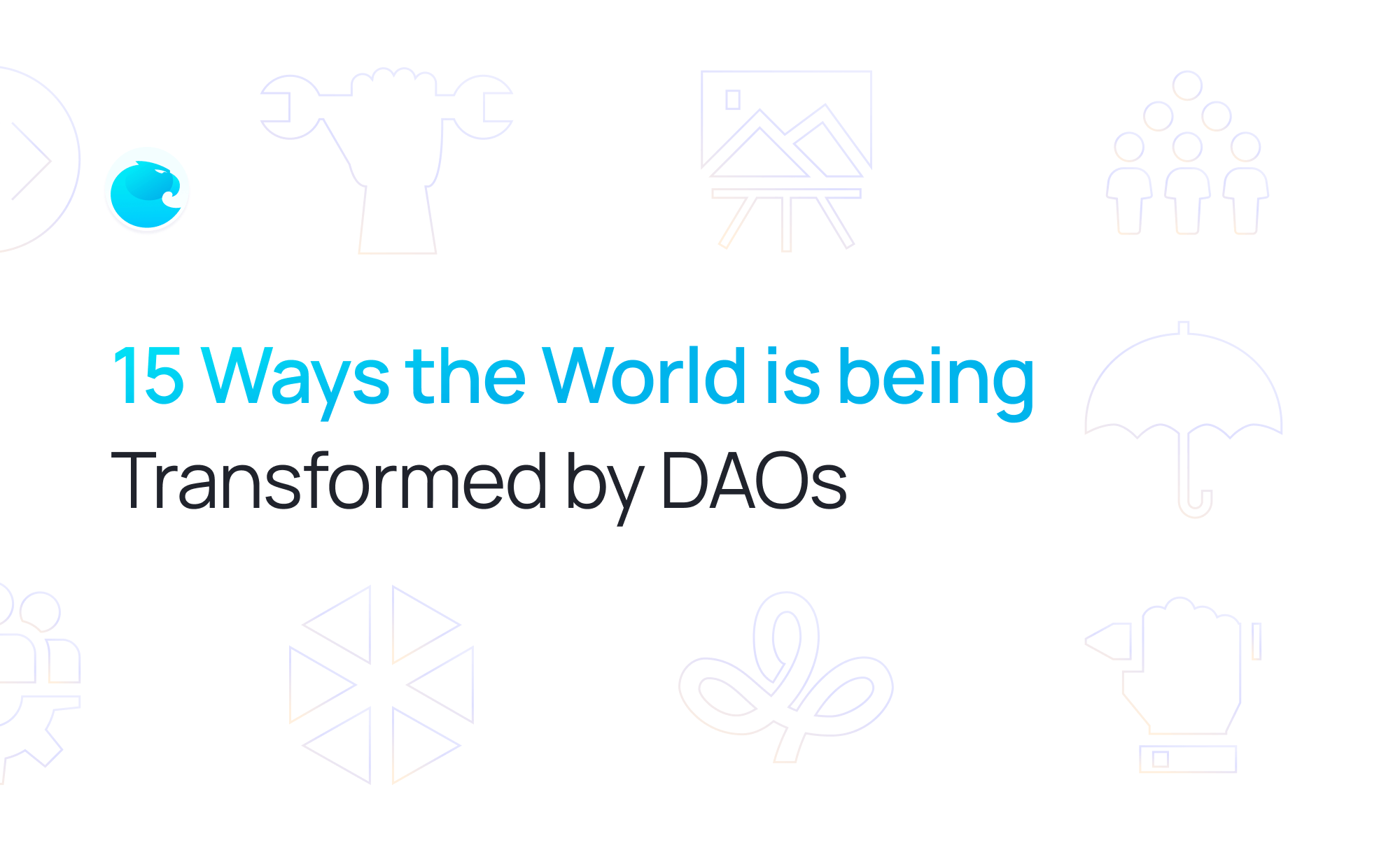 15 Ways the World is being Transformed by DAOs